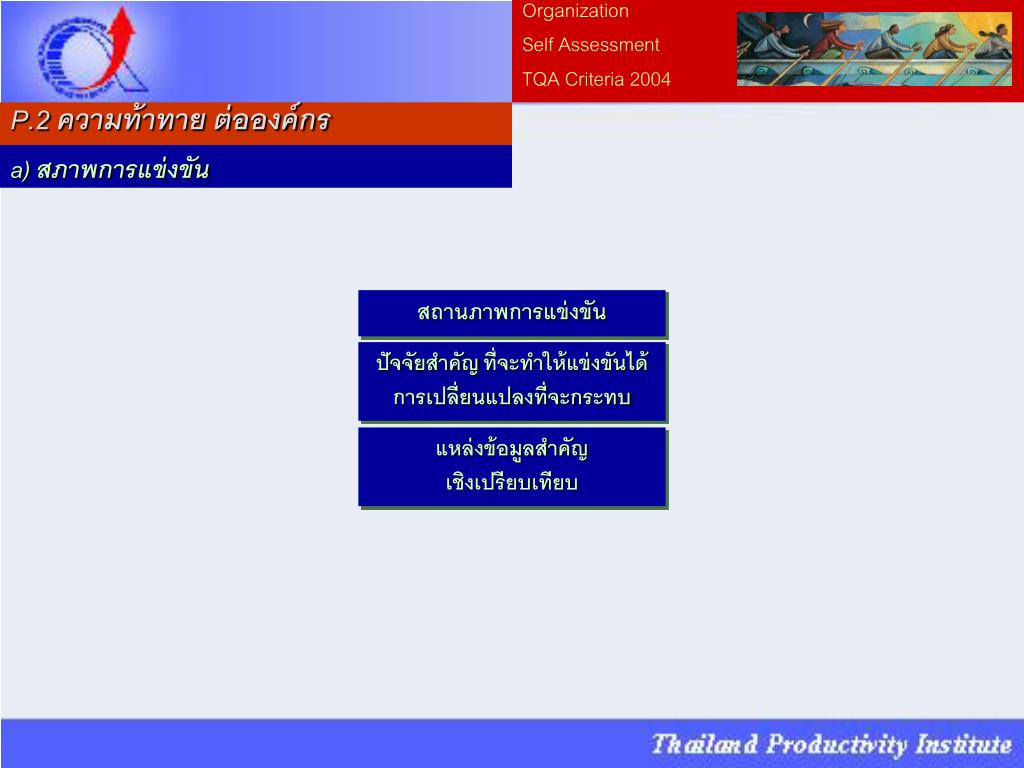 Organization
Self Assessment
TQA Criteria 2004

P.2 ความท้าทาย ต่อองค์กร

a) สภาพการแข่งขัน

สถานภาพการแข่งขัน

ปัจจัยสำคัญ ที่จะทำให้แข่งขันได้
การเปลี่ยนแปลงที่จะกระทบ

แหล่งข้อมูลสำคัญ
เชิงเปรียบเทียบ

Thailand Productivity Institute